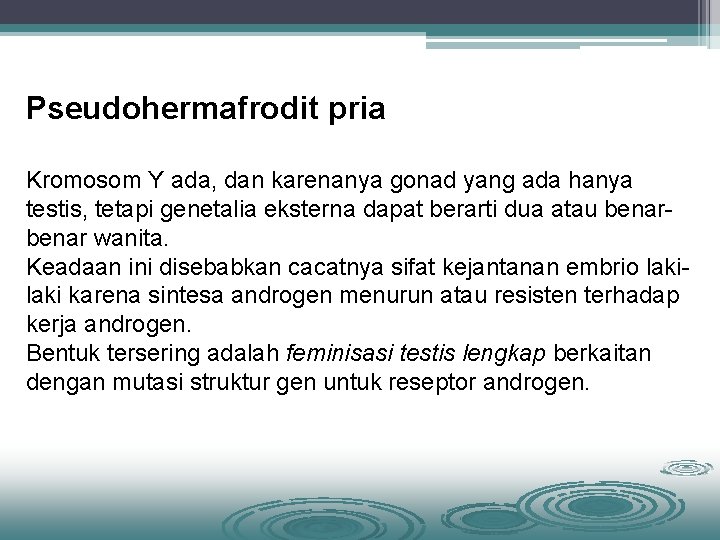 Pseudohermafrodit pria

Kromosom Y ada, dan karenanya gonad yang ada hanya testis, tetapi genetalia eksterna dapat berarti dua atau benar-benar wanita.
Keadaan ini disebabkan cacatnya sifat kejantanan embrio laki-laki karena sintesa androgen menurun atau resisten terhadap kerja androgen.
Bentuk tersering adalah feminisasi testis lengkap berkaitan dengan mutasi struktur gen untuk reseptor androgen.